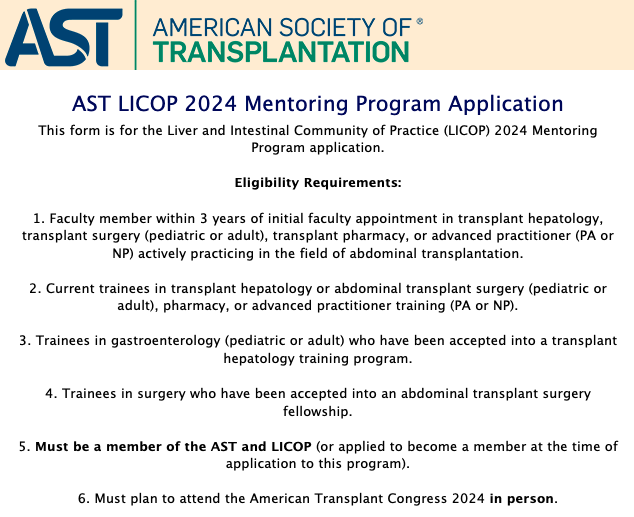 AST AMERICAN SOCIETY OF® TRANSPLANTATION

AST LICOP 2024 Mentoring Program Application

This form is for the Liver and Intestinal Community of Practice (LICOP) 2024 Mentoring Program application.

Eligibility Requirements:

1. Faculty member within 3 years of initial faculty appointment in transplant hepatology, transplant surgery (pediatric or adult), transplant pharmacy, or advanced practitioner (PA or NP) actively practicing in the field of abdominal transplantation.

2. Current trainees in transplant hepatology or abdominal transplant surgery (pediatric or adult), pharmacy, or advanced practitioner training (PA or NP).

3. Trainees in gastroenterology (pediatric or adult) who have been accepted into a transplant hepatology training program.

4. Trainees in surgery who have been accepted into an abdominal transplant surgery fellowship.

5. Must be a member of the AST and LICOP (or applied to become a member at the time of application to this program).

6. Must plan to attend the American Transplant Congress 2024 in person.